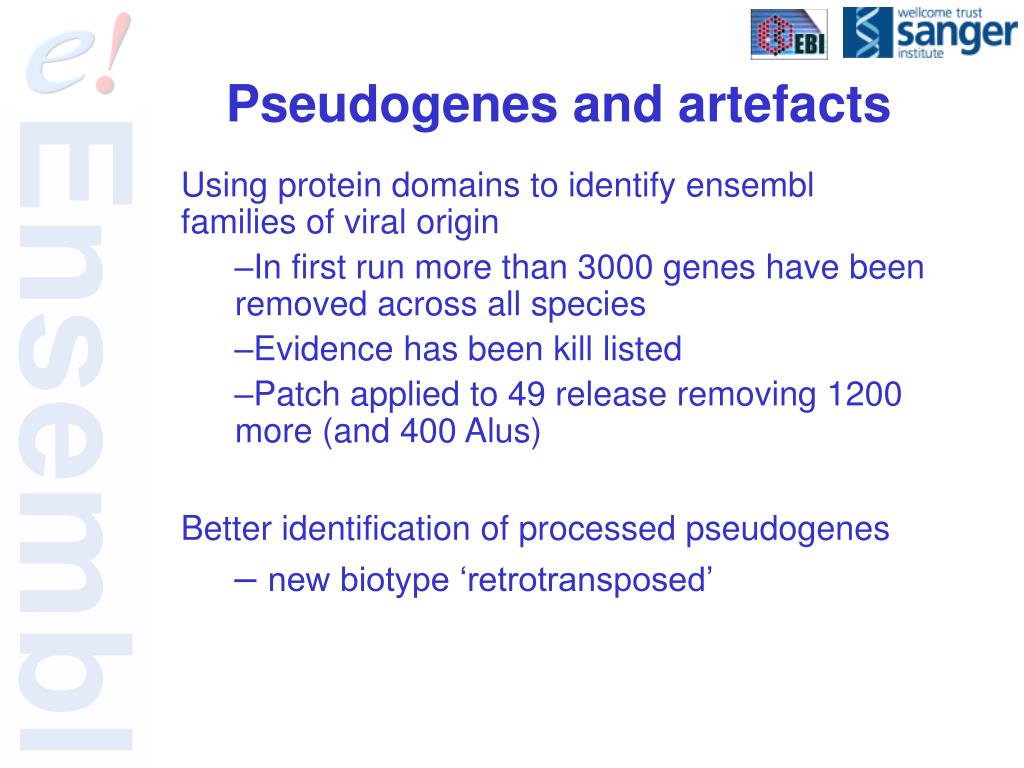 e!
Ensembl

EBI
wellcome trust
sanger
institute

Pseudogenes and artefacts

Using protein domains to identify ensembl families of viral origin

–In first run more than 3000 genes have been removed across all species

–Evidence has been kill listed

–Patch applied to 49 release removing 1200 more (and 400 Alus)

Better identification of processed pseudogenes

– new biotype ‘retrotransposed’